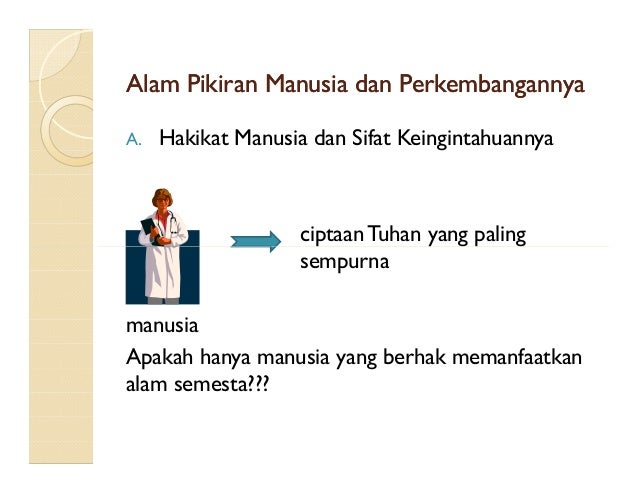 Alam Pikiran Manusia dan Perkembangannya

A. Hakikat Manusia dan Sifat Keingintahuannya

ciptaan Tuhan yang paling sempurna

manusia

Apakah hanya manusia yang berhak memanfaatkan alam semesta???